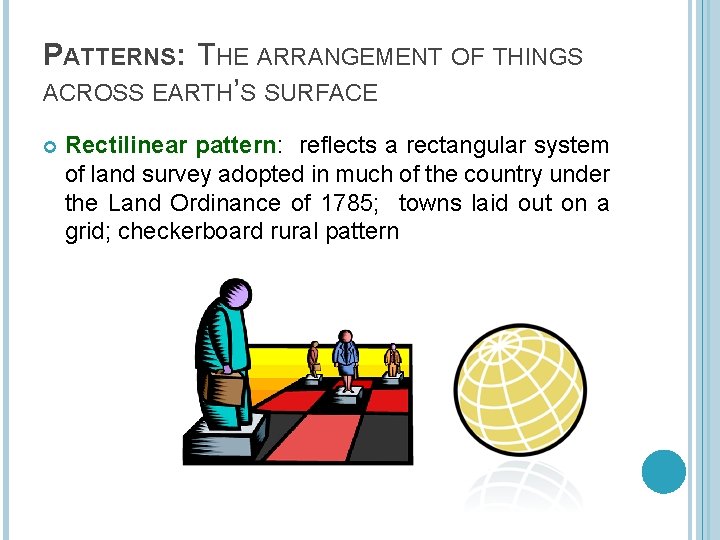 PATTERNS: THE ARRANGEMENT OF THINGS ACROSS EARTH'S SURFACE

Rectilinear pattern: reflects a rectangular system of land survey adopted in much of the country under the Land Ordinance of 1785; towns laid out on a grid; checkerboard rural pattern